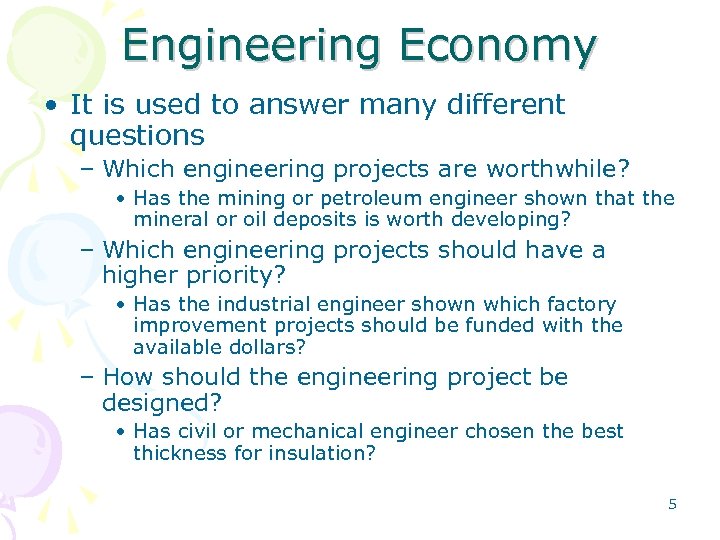 Engineering Economy

• It is used to answer many different questions

– Which engineering projects are worthwhile?

• Has the mining or petroleum engineer shown that the mineral or oil deposits is worth developing?

– Which engineering projects should have a higher priority?

• Has the industrial engineer shown which factory improvement projects should be funded with the available dollars?

– How should the engineering project be designed?

• Has civil or mechanical engineer chosen the best thickness for insulation?

5